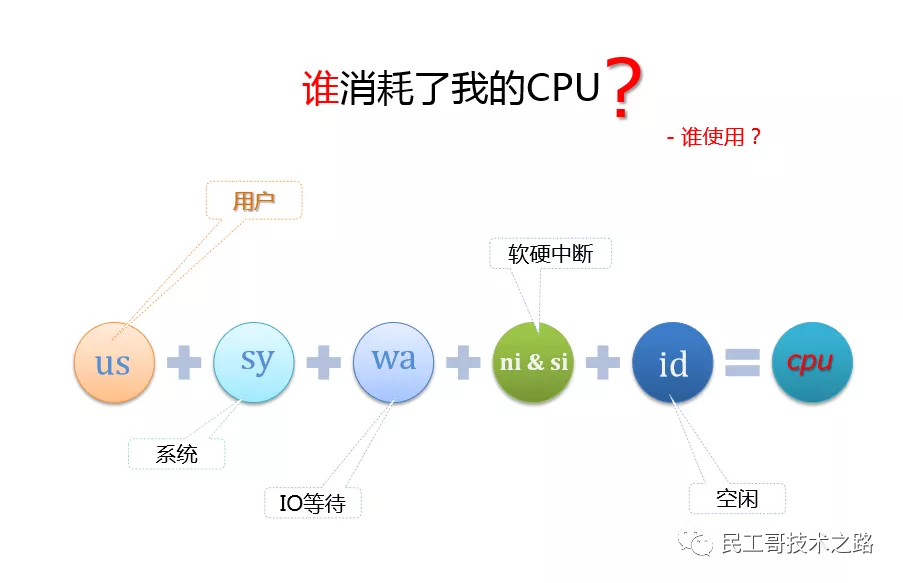 谁消耗了我的CPU？

- 谁使用？

用户

软硬中断

us + sy + wa + ni & si + id = cpu

系统

IO等待

空闲

民工哥技术之路